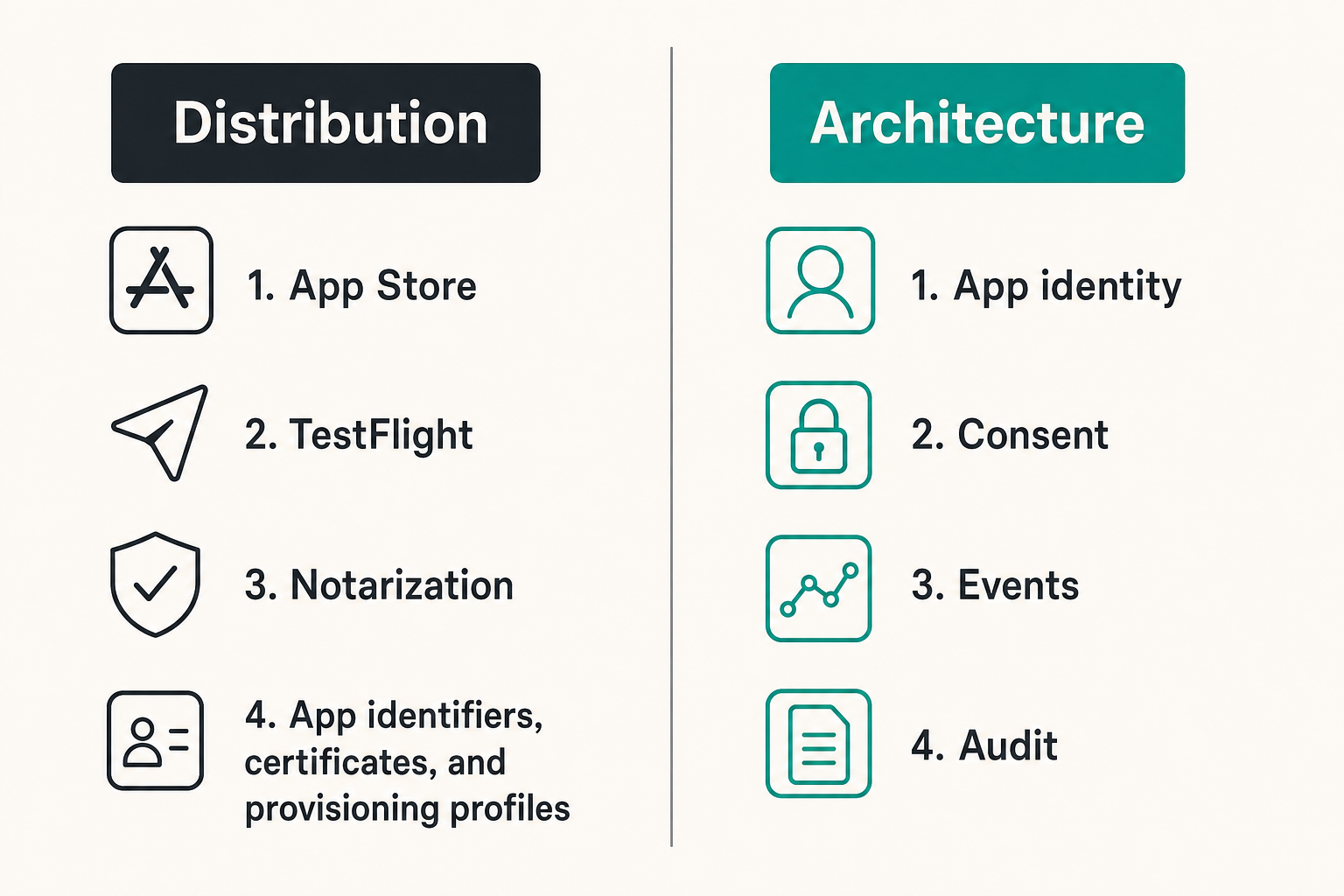 Distribution

1. App Store

2. TestFlight

3. Notarization

4. App identifiers, certificates, and provisioning profiles

Architecture

1. App identity

2. Consent

3. Events

4. Audit